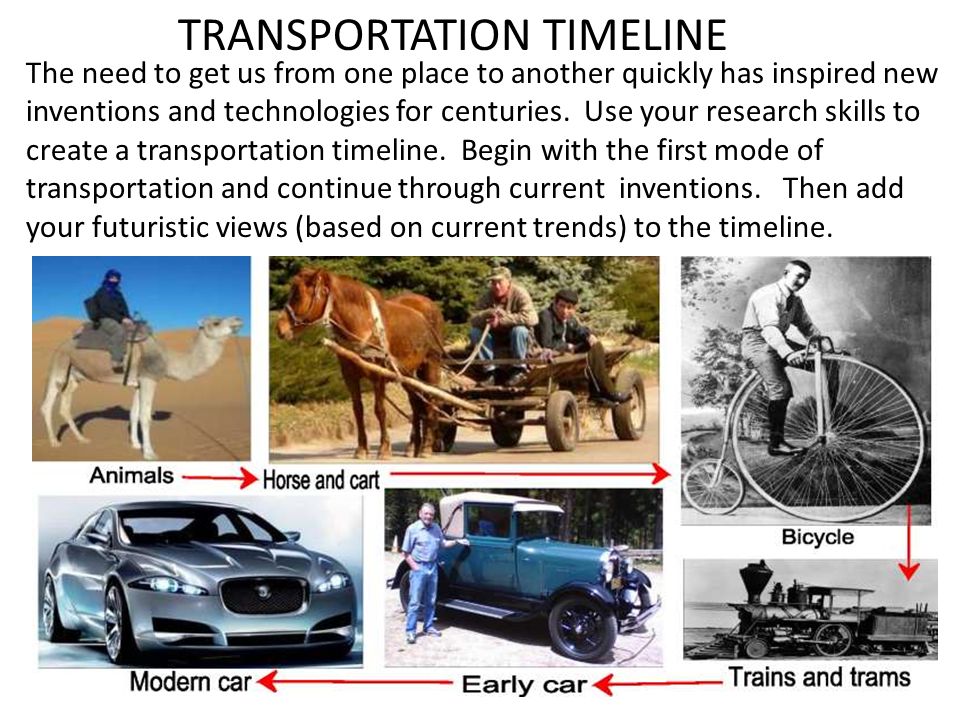 TRANSPORTATION TIMELINE

The need to get us from one place to another quickly has inspired new inventions and technologies for centuries. Use your research skills to create a transportation timeline. Begin with the first mode of transportation and continue through current inventions. Then add your futuristic views (based on current trends) to the timeline.

Animals
Horse and cart
Bicycle
Trains and trams
Early car
Modern car